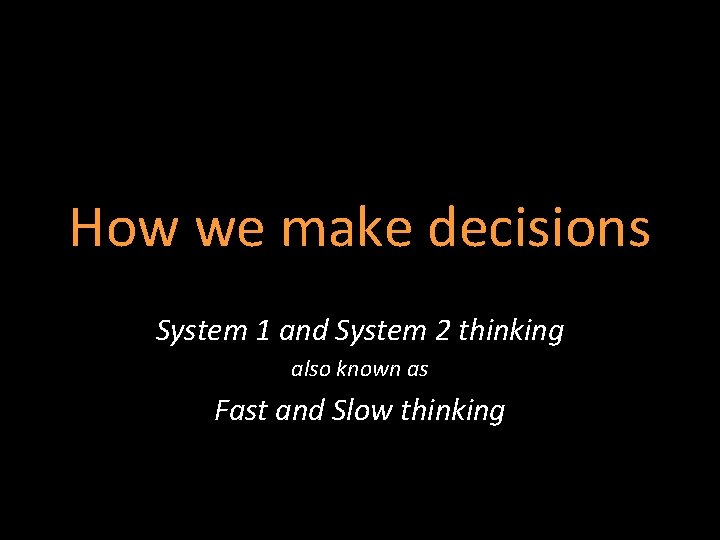 How we make decisions

System 1 and System 2 thinking

also known as

Fast and Slow thinking